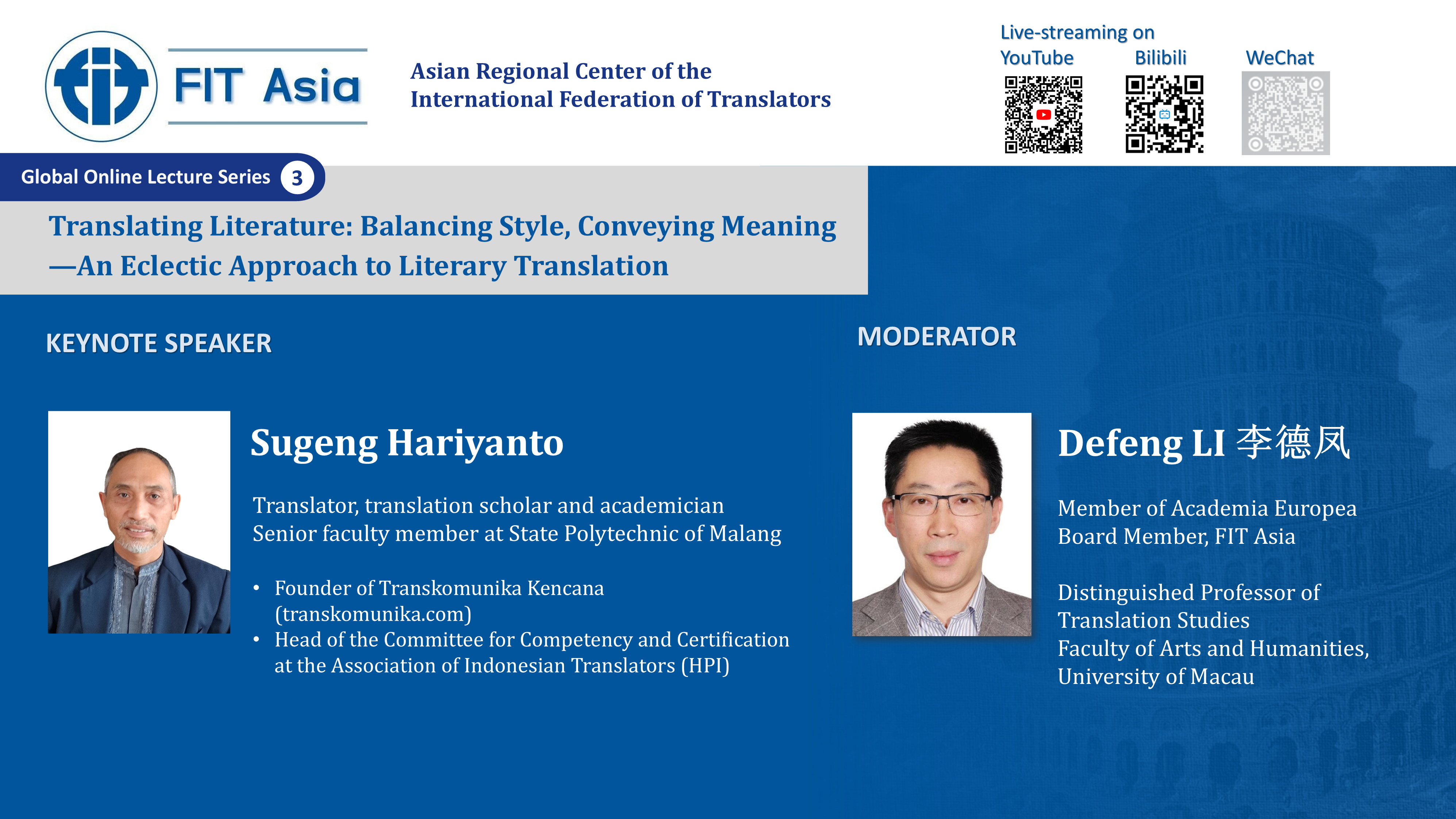 FIT Asia

Asian Regional Center of the
International Federation of Translators

Live-streaming on
YouTube Bilibili WeChat

Global Online Lecture Series 3

Translating Literature: Balancing Style, Conveying Meaning
—An Eclectic Approach to Literary Translation

KEYNOTE SPEAKER

Sugeng Hariyanto

Translator, translation scholar and academician
Senior faculty member at State Polytechnic of Malang

• Founder of Transkomunika Kencana (transkomunika.com)
• Head of the Committee for Competency and Certification at the Association of Indonesian Translators (HPI)

MODERATOR

Defeng LI 李德凤

Member of Academia Europea
Board Member, FIT Asia

Distinguished Professor of Translation Studies
Faculty of Arts and Humanities, University of Macau